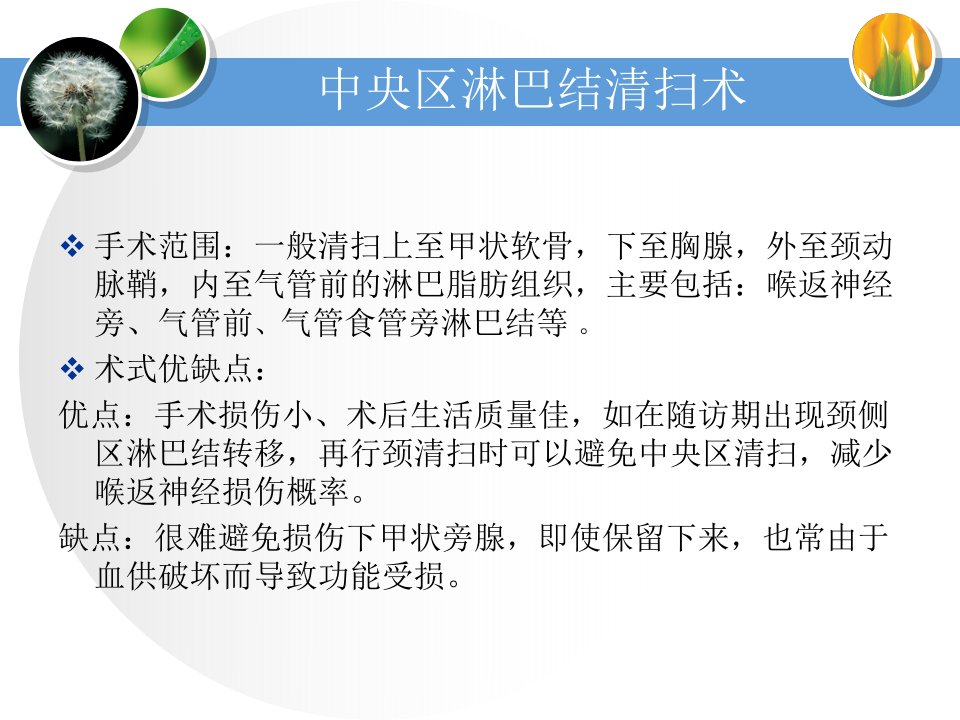 中央区淋巴结清扫术

❖ 手术范围：一般清扫上至甲状软骨，下至胸腺，外至颈动脉鞘，内至气管前的淋巴脂肪组织，主要包括：喉返神经旁、气管前、气管食管旁淋巴结等 。

❖ 术式优缺点：

优点：手术损伤小、术后生活质量佳，如在随访期出现颈侧区淋巴结转移，再行颈清扫时可以避免中央区清扫，减少喉返神经损伤概率。

缺点：很难避免损伤下甲状旁腺，即使保留下来，也常由于血供破坏而导致功能受损。